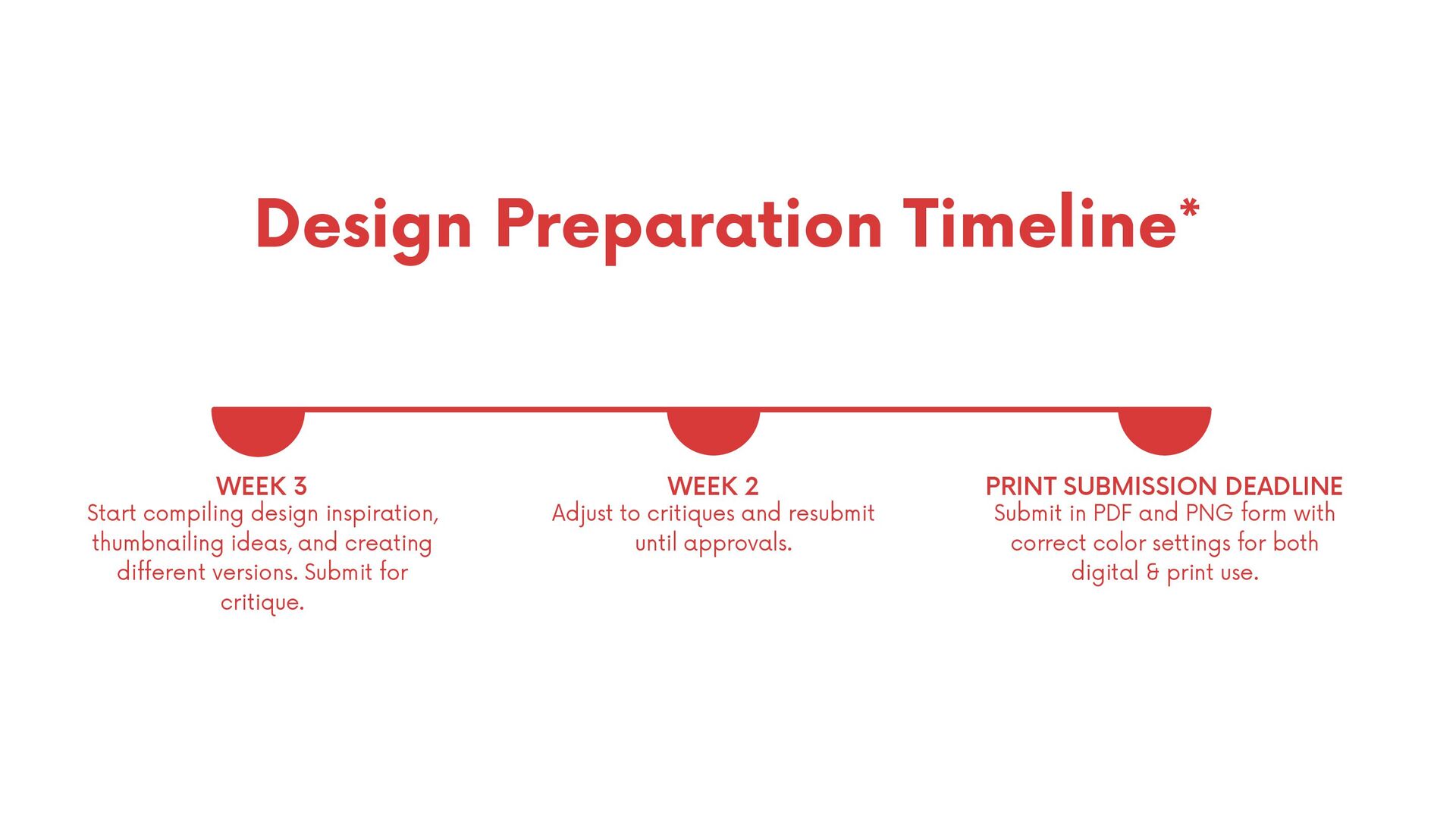 Design Preparation Timeline*

WEEK 3
Start compiling design inspiration, thumbnailing ideas, and creating different versions. Submit for critique.

WEEK 2
Adjust to critiques and resubmit until approvals.

PRINT SUBMISSION DEADLINE
Submit in PDF and PNG form with correct color settings for both digital & print use.